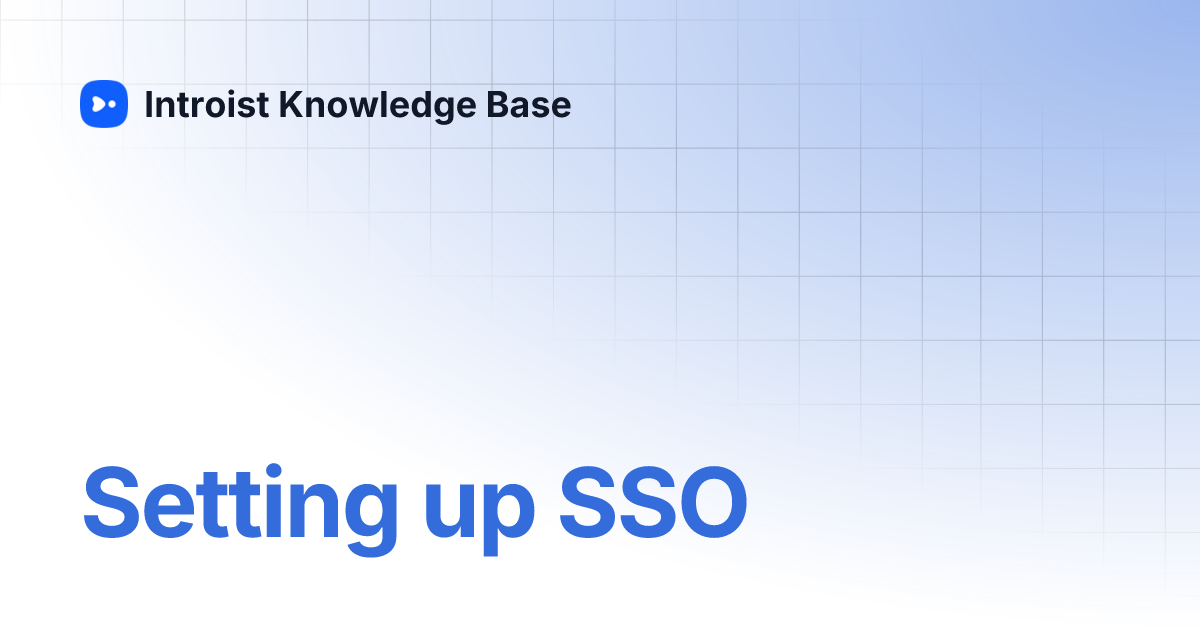 Introist Knowledge Base

Setting up SSO